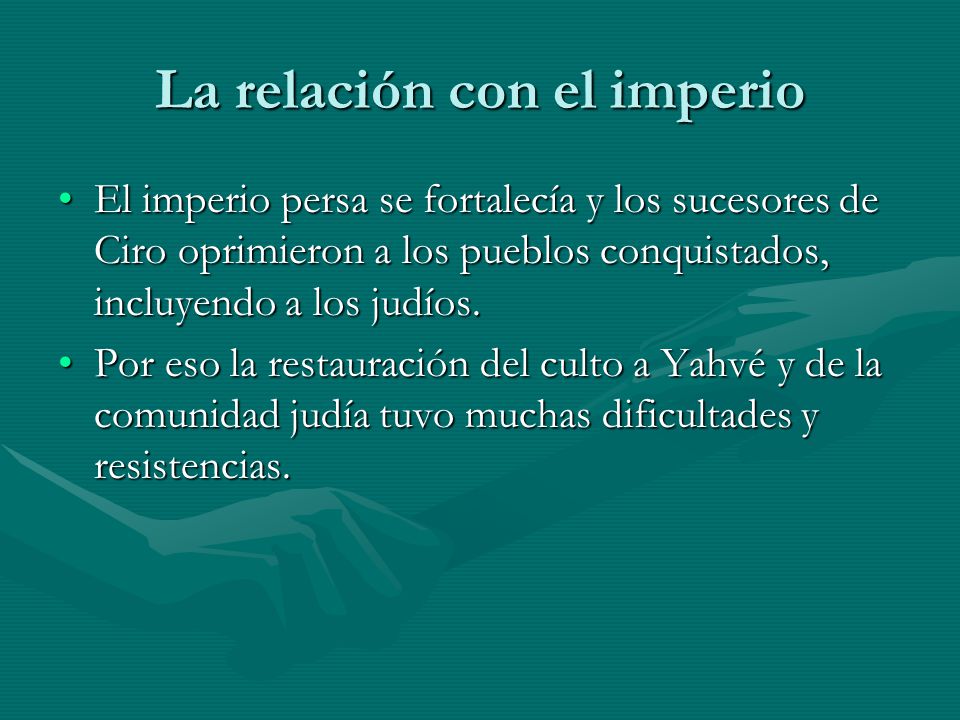 La relación con el imperio

• El imperio persa se fortalecía y los sucesores de Ciro oprimieron a los pueblos conquistados, incluyendo a los judíos.
• Por eso la restauración del culto a Yahvé y de la comunidad judía tuvo muchas dificultades y resistencias.